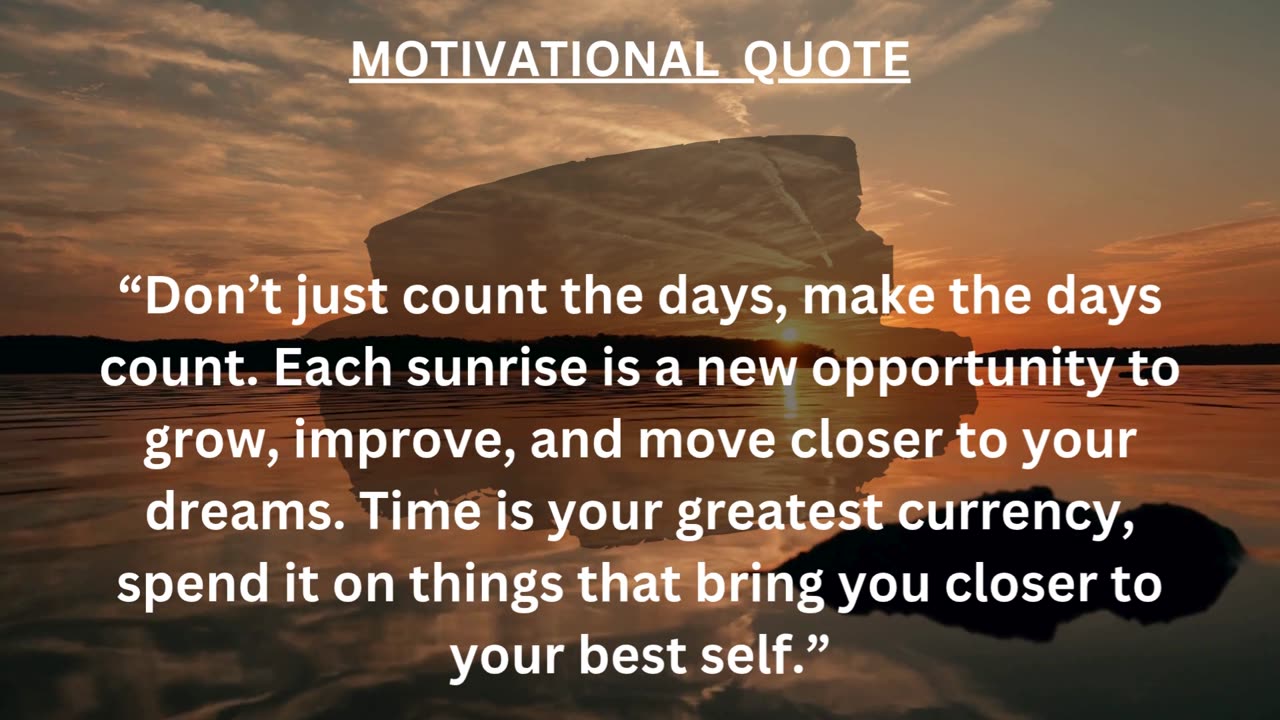 MOTIVATIONAL QUOTE

“Don’t just count the days, make the days count. Each sunrise is a new opportunity to grow, improve, and move closer to your dreams. Time is your greatest currency, spend it on things that bring you closer to your best self.”